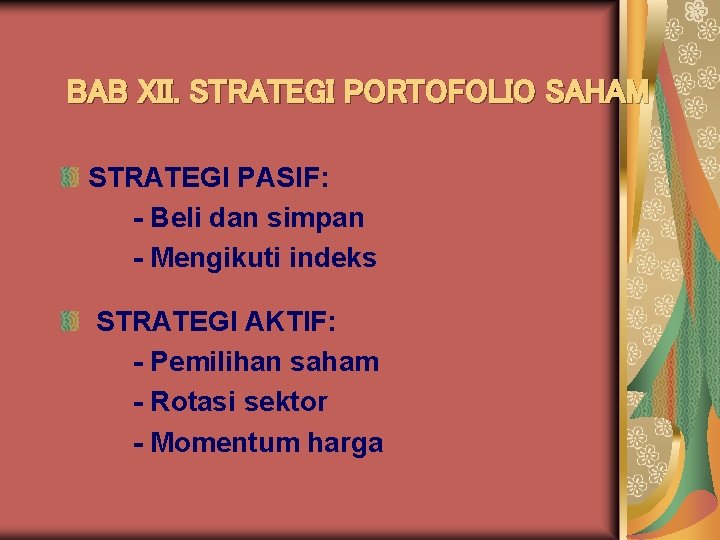 BAB XII. STRATEGI PORTOFOLIO SAHAM

STRATEGI PASIF:
- Beli dan simpan
- Mengikuti indeks

STRATEGI AKTIF:
- Pemilihan saham
- Rotasi sektor
- Momentum harga